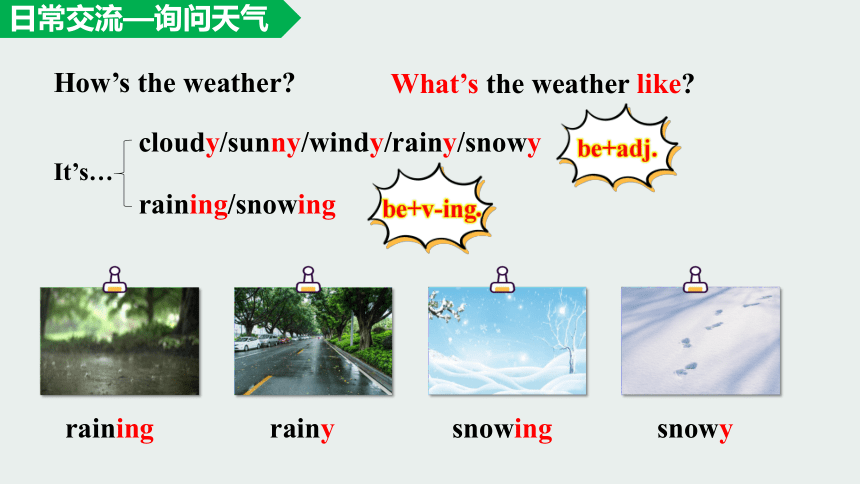 日常交流—询问天气

How’s the weather?

What’s the weather like?

It’s… cloudy/sunny/windy/rainy/snowy

be+adj.

raining/snowing

be+v-ing.

raining rainy snowing snowy